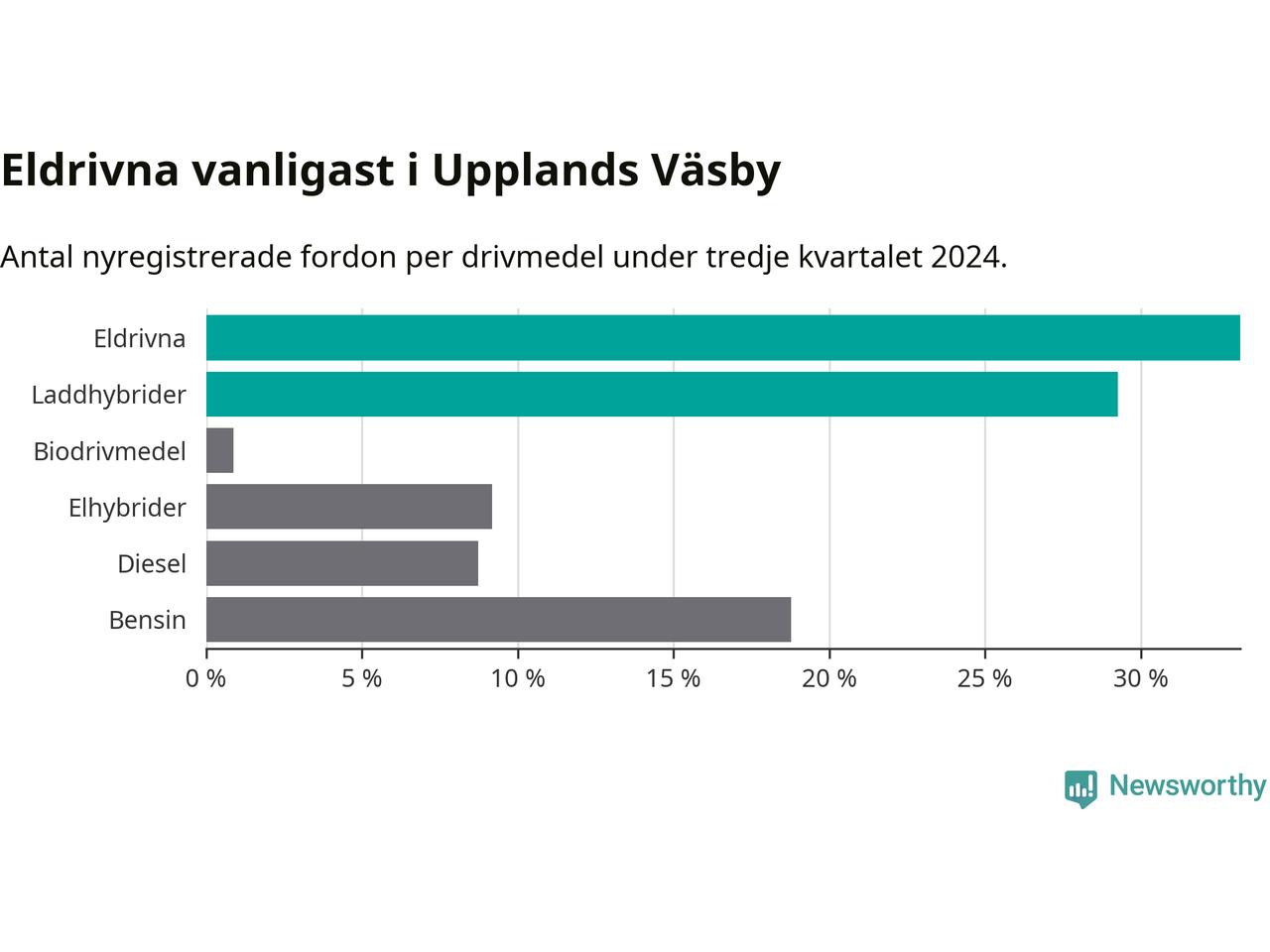 Eldrivna vanligast i Upplands Väsby

Antal nyregistrerade fordon per drivmedel under tredje kvartalet 2024.

Eldrivna
Laddhybrider
Biodrivmedel
Elhybrider
Diesel
Bensin

0 %
5 %
10 %
15 %
20 %
25 %
30 %

Newsworthy